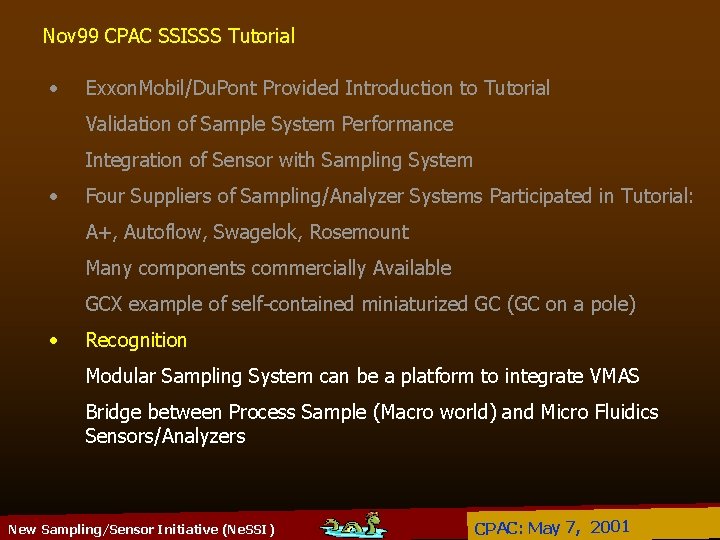 Nov99 CPAC SSISSS Tutorial

• ExxonMobil/DuPont Provided Introduction to Tutorial

Validation of Sample System Performance

Integration of Sensor with Sampling System

• Four Suppliers of Sampling/Analyzer Systems Participated in Tutorial:

A+, Autoflow, Swagelok, Rosemount

Many components commercially Available

GCX example of self-contained miniaturized GC (GC on a pole)

• Recognition

Modular Sampling System can be a platform to integrate VMAS

Bridge between Process Sample (Macro world) and Micro Fluidics Sensors/Analyzers

New Sampling/Sensor Initiative (NeSSI)

CPAC: May 7, 2001